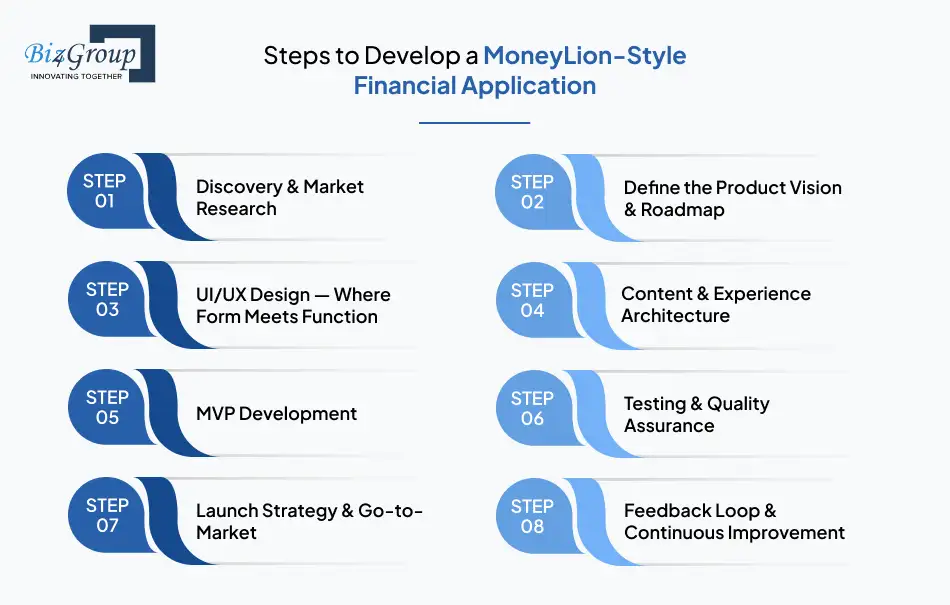 Biz4Group
INNOVATING TOGETHER

Steps to Develop a MoneyLion-Style Financial Application

STEP 01
Discovery & Market Research

STEP 02
Define the Product Vision & Roadmap

STEP 03
UI/UX Design — Where Form Meets Function

STEP 04
Content & Experience Architecture

STEP 05
MVP Development

STEP 06
Testing & Quality Assurance

STEP 07
Launch Strategy & Go-to-Market

STEP 08
Feedback Loop & Continuous Improvement